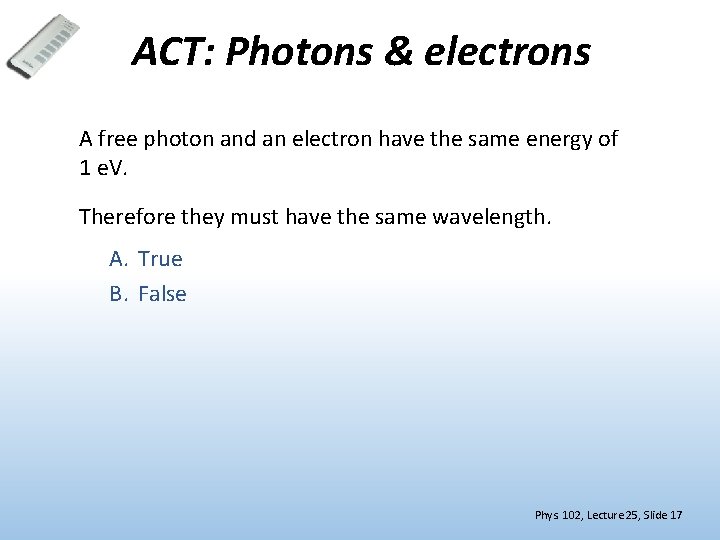 ACT: Photons & electrons

A free photon and an electron have the same energy of 1 eV.

Therefore they must have the same wavelength.

A. True
B. False

Phys 102, Lecture 25, Slide 17